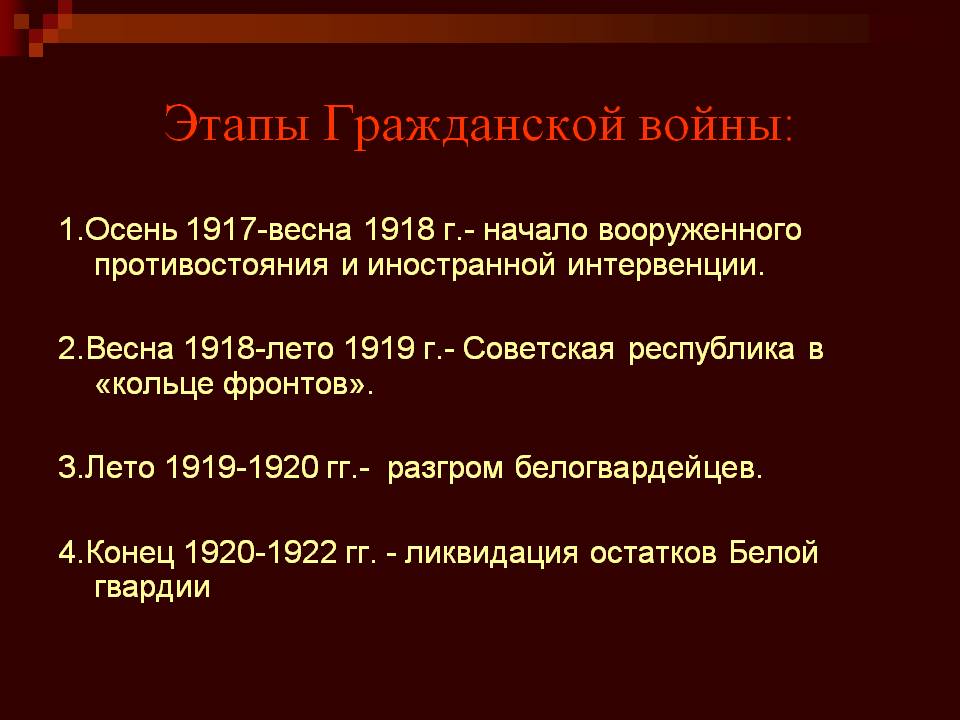 Этапы Гражданской войны:

1.Осень 1917-весна 1918 г.- начало вооруженного противостояния и иностранной интервенции.

2.Весна 1918-лето 1919 г.- Советская республика в «кольце фронтов».

3.Лето 1919-1920 гг.- разгром белогвардейцев.

4.Конец 1920-1922 гг. - ликвидация остатков Белой гвардии